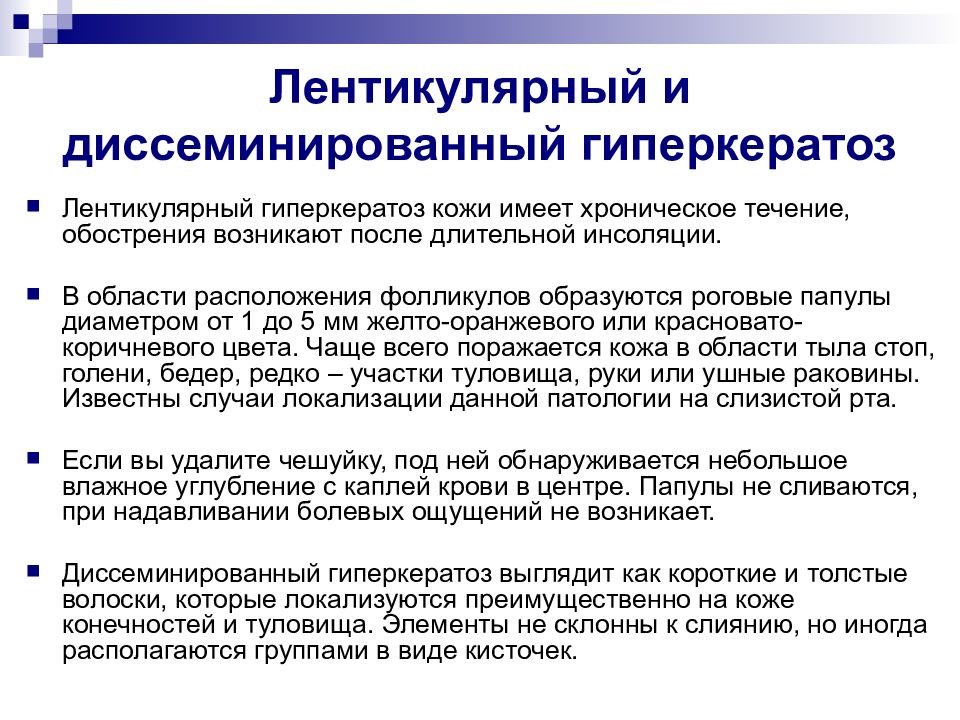 Лентикулярный и диссеминированный гиперкератоз

Лентикулярный гиперкератоз кожи имеет хроническое течение, обострения возникают после длительной инсоляции.

В области расположения фолликулов образуются роговые папулы диаметром от 1 до 5 мм желто-оранжевого или красновато-коричневого цвета. Чаще всего поражается кожа в области тыла стоп, голени, бедер, редко – участки туловища, руки или ушные раковины. Известны случаи локализации данной патологии на слизистой рта.

Если вы удалите чешуйку, под ней обнаруживается небольшое влажное углубление с каплей крови в центре. Папулы не сливаются, при надавливании болевых ощущений не возникает.

Диссеминированный гиперкератоз выглядит как короткие и толстые волоски, которые локализуются преимущественно на коже конечностей и туловища. Элементы не склонны к слиянию, но иногда располагаются группами в виде кисточек.